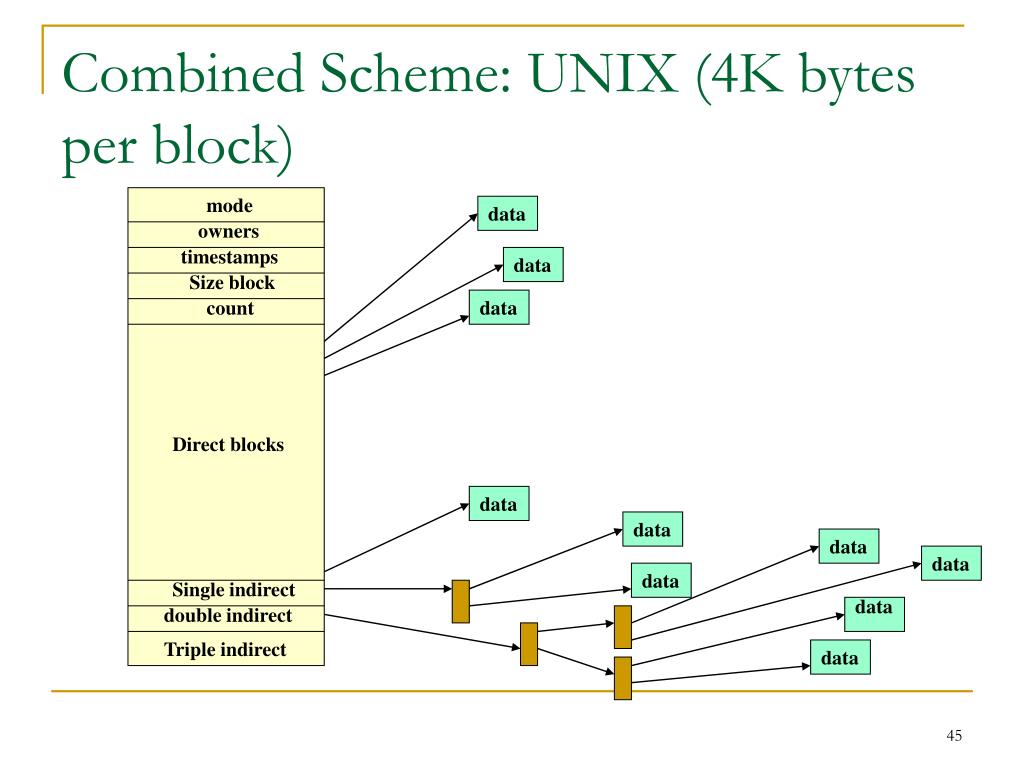 Combined Scheme: UNIX (4K bytes per block)

mode
owners
timestamps
Size block
count
Direct blocks
Single indirect
double indirect
Triple indirect

data
data
data
data
data
data
data
data
data
data

45